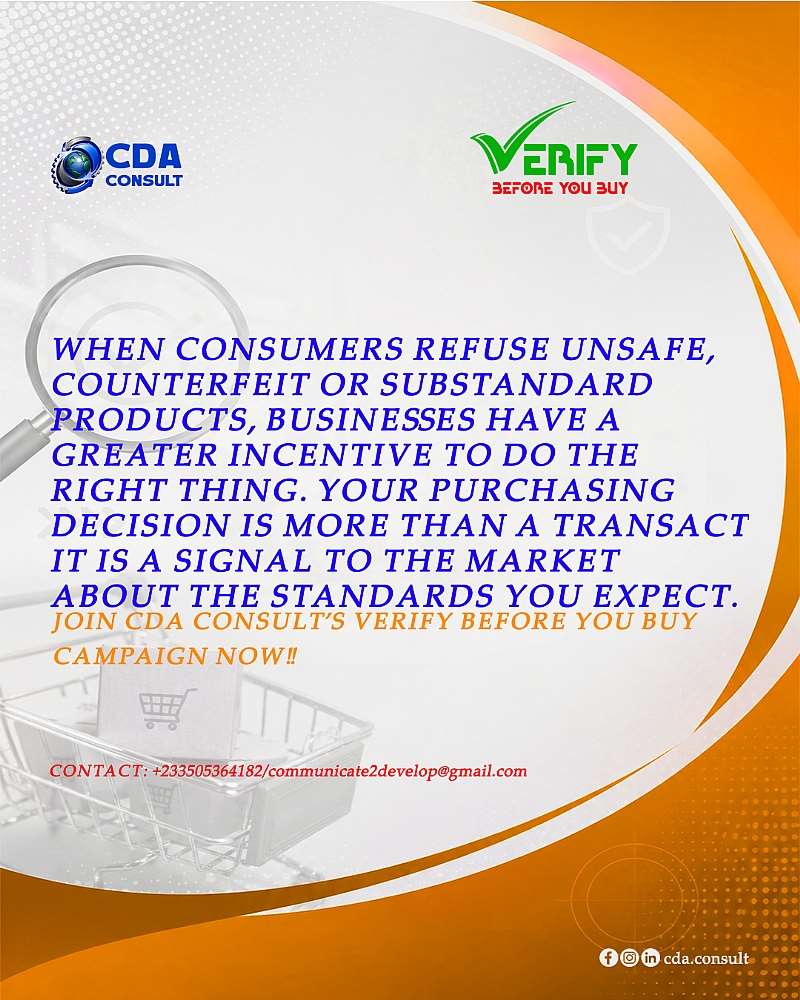 CDA CONSULT

VERIFY
BEFORE YOU BUY

WHEN CONSUMERS REFUSE UNSAFE, COUNTERFEIT OR SUBSTANDARD PRODUCTS, BUSINESSES HAVE A GREATER INCENTIVE TO DO THE RIGHT THING. YOUR PURCHASING DECISION IS MORE THAN A TRANSACT IT IS A SIGNAL TO THE MARKET ABOUT THE STANDARDS YOU EXPECT.

JOIN CDA CONSULT'S VERIFY BEFORE YOU BUY CAMPAIGN NOW‼

CONTACT: +233505364182/communicate2develop@gmail.com

cda.consult